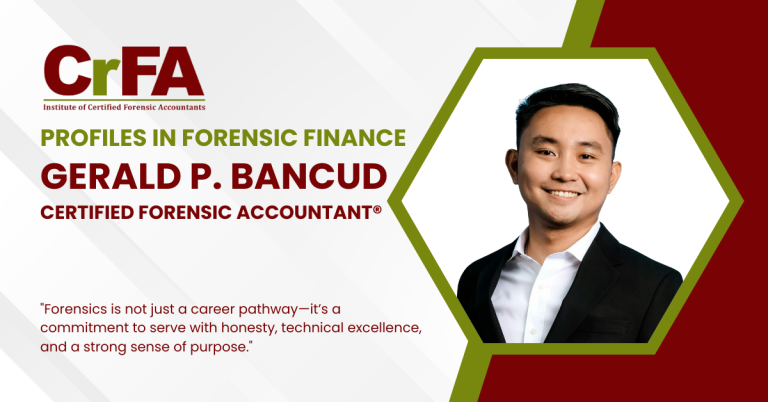 CrFA
Institute of Certified Forensic Accountants

PROFILES IN FORENSIC FINANCE
GERALD P. BANCUD
CERTIFIED FORENSIC ACCOUNTANT®

"Forensics is not just a career pathway—it's a commitment to serve with honesty, technical excellence, and a strong sense of purpose."